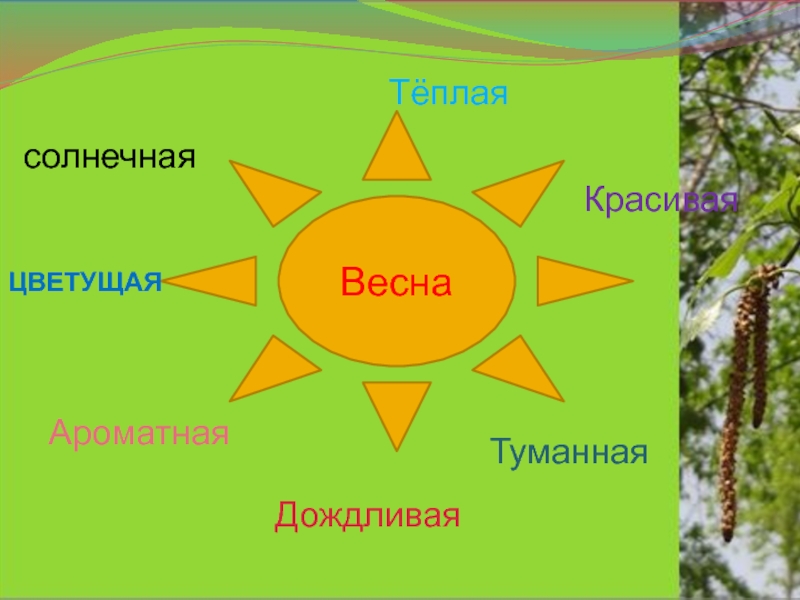 Тёплая

солнечная

Красивая

ЦВЕТУЩАЯ

Весна

Ароматная

Туманная

Дождливая